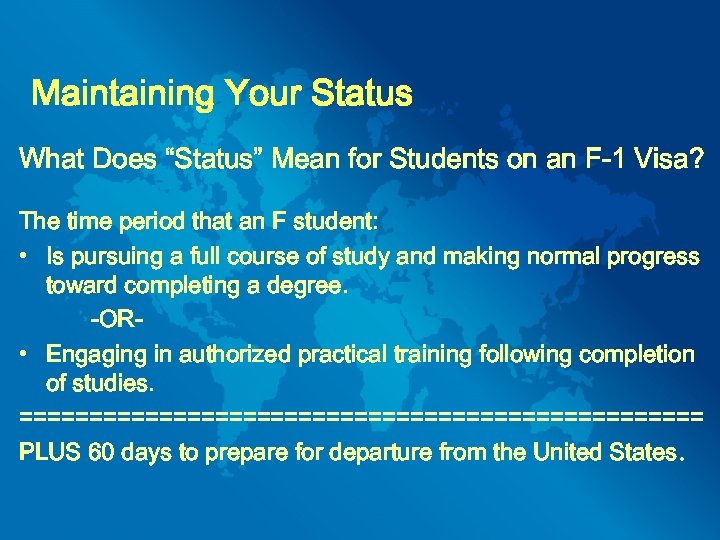 Maintaining Your Status

What Does “Status” Mean for Students on an F-1 Visa?

The time period that an F student:

• Is pursuing a full course of study and making normal progress toward completing a degree.

-OR-

• Engaging in authorized practical training following completion of studies.

==================================================

PLUS 60 days to prepare for departure from the United States.